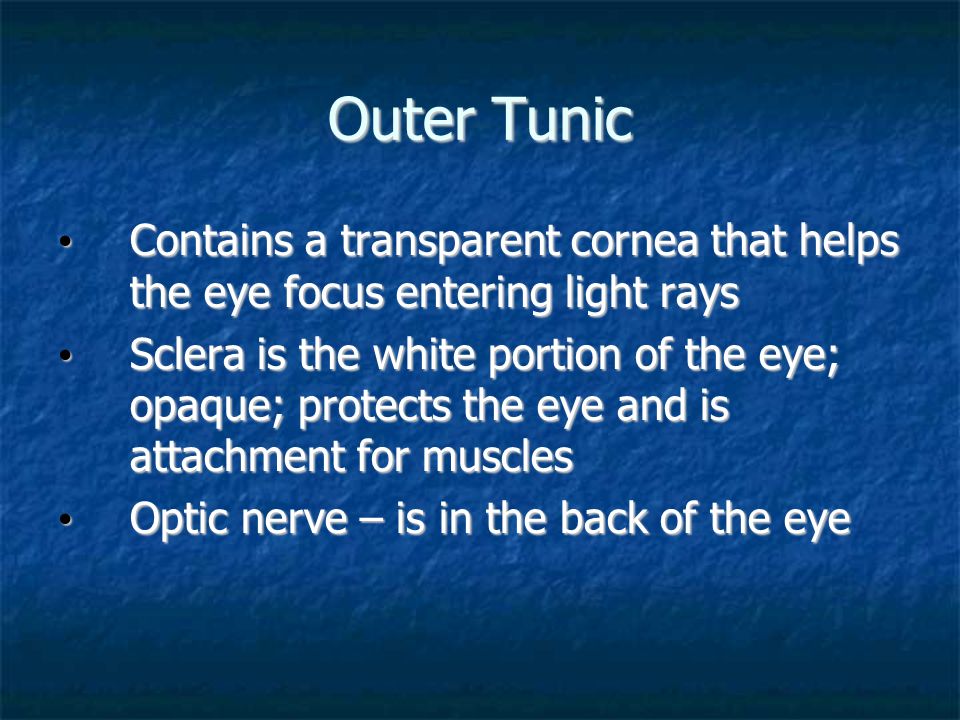 Outer Tunic

• Contains a transparent cornea that helps the eye focus entering light rays
• Sclera is the white portion of the eye; opaque; protects the eye and is attachment for muscles
• Optic nerve – is in the back of the eye